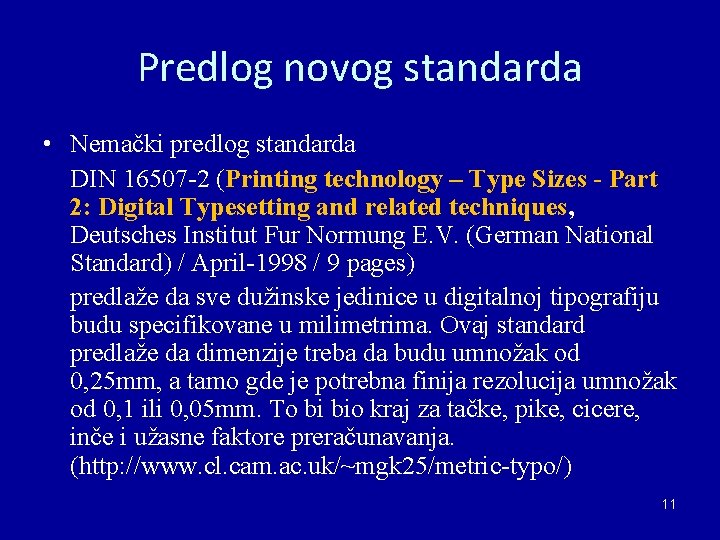 Predlog novog standarda

• Nemački predlog standarda

DIN 16507-2 (Printing technology – Type Sizes - Part 2: Digital Typesetting and related techniques, Deutsches Institut Fur Normung E.V. (German National Standard) / April-1998 / 9 pages)

predlaže da sve dužinske jedinice u digitalnoj tipografiju budu specifikovane u milimetrima. Ovaj standard predlaže da dimenzije treba da budu umnožak od 0,25mm, a tamo gde je potrebna finija rezolucija umnožak od 0,1 ili 0,05mm. To bi bio kraj za tačke, pike, cicere, inče i užasne faktore preračunavanja. (http://www.cl.cam.ac.uk/~mgk25/metric-typo/)

11